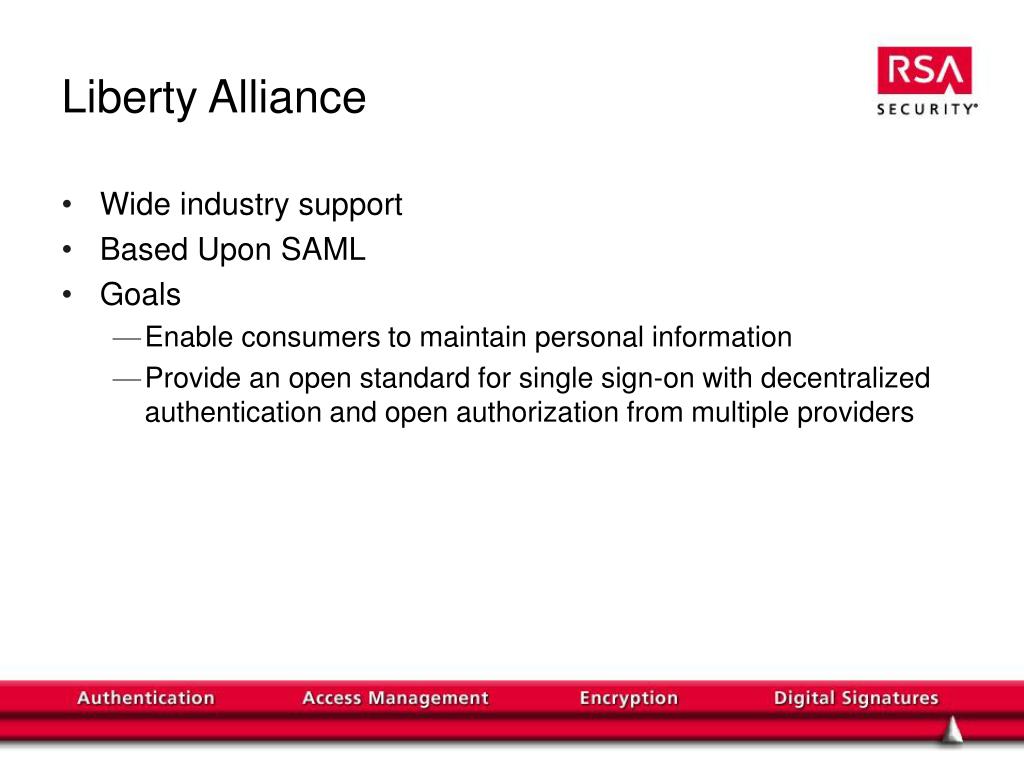 Liberty Alliance

RSA SECURITY®

• Wide industry support
• Based Upon SAML
• Goals
— Enable consumers to maintain personal information
— Provide an open standard for single sign-on with decentralized authentication and open authorization from multiple providers

Authentication Access Management Encryption Digital Signatures